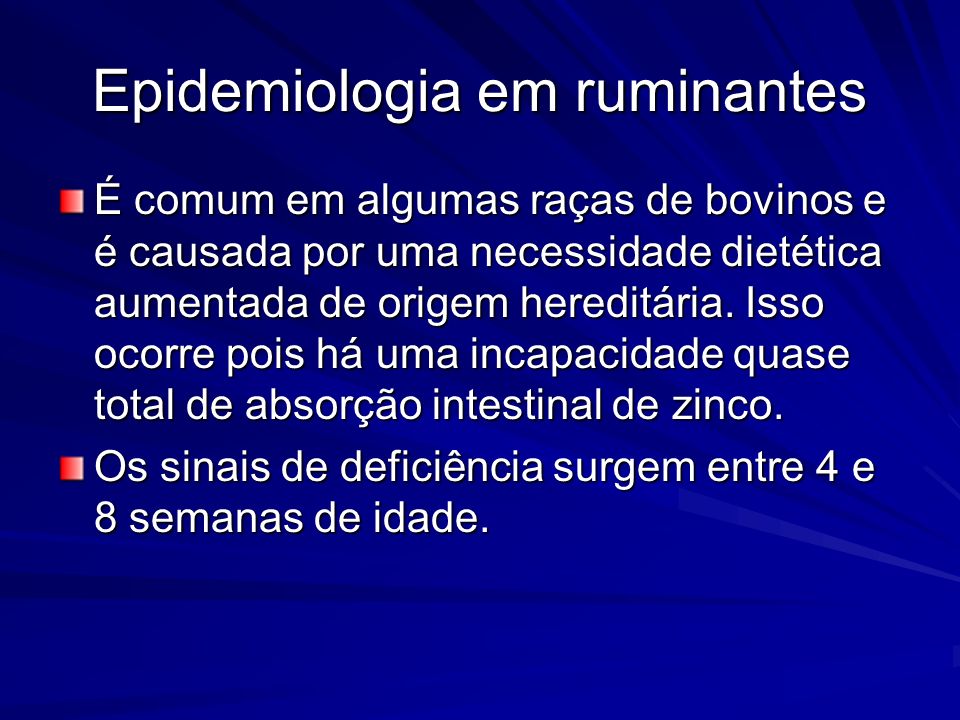 Epidemiologia em ruminantes

É comum em algumas raças de bovinos e é causada por uma necessidade dietética aumentada de origem hereditária. Isso ocorre pois há uma incapacidade quase total de absorção intestinal de zinco.

Os sinais de deficiência surgem entre 4 e 8 semanas de idade.